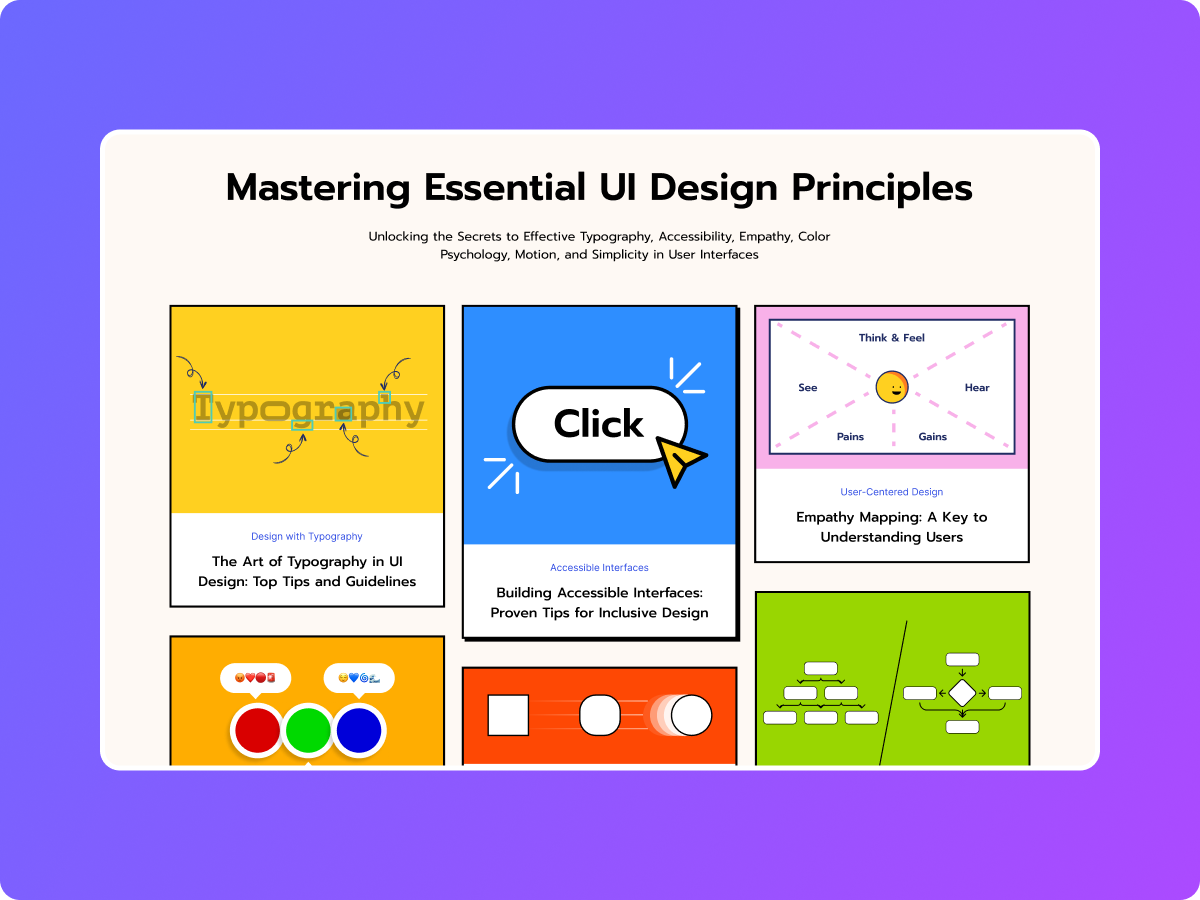 Mastering Essential UI Design Principles

Unlocking the Secrets to Effective Typography, Accessibility, Empathy, Color Psychology, Motion, and Simplicity in User Interfaces

Typography

Design with Typography

The Art of Typography in UI Design: Top Tips and Guidelines

Click

Accessible Interfaces

Building Accessible Interfaces: Proven Tips for Inclusive Design

Think & Feel

See

Hear

Pains

Gains

User-Centered Design

Empathy Mapping: A Key to Understanding Users